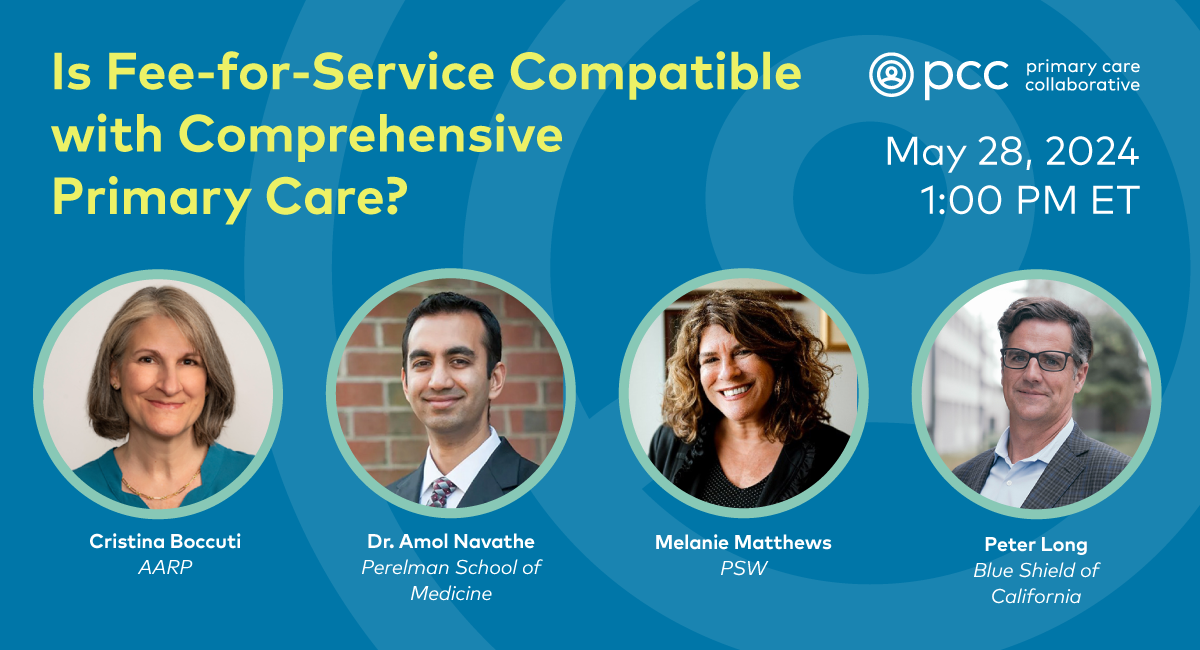 Is Fee-for-Service Compatible with Comprehensive Primary Care?

pcc primary care collaborative

May 28, 2024
1:00 PM ET

Cristina Boccuti
AARP

Dr. Amol Navathe
Perelman School of Medicine

Melanie Matthews
PSW

Peter Long
Blue Shield of California